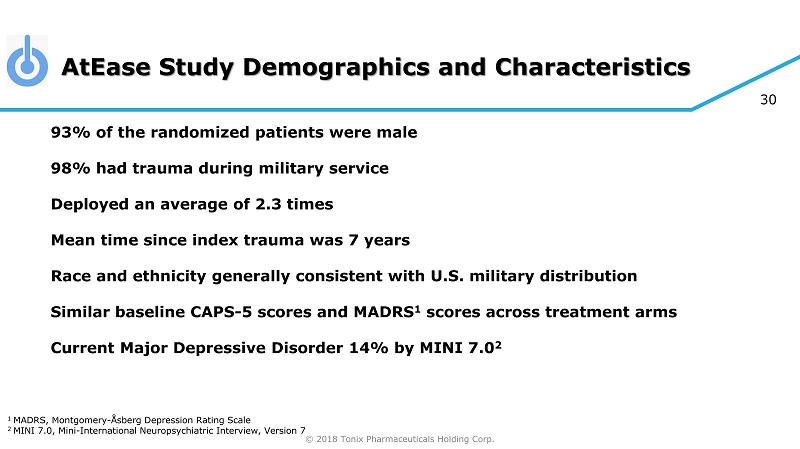 AtEase Study Demographics and Characteristics

30

93% of the randomized patients were male

98% had trauma during military service

Deployed an average of 2.3 times

Mean time since index trauma was 7 years

Race and ethnicity generally consistent with U.S. military distribution

Similar baseline CAPS-5 scores and MADRS$^1$ scores across treatment arms

Current Major Depressive Disorder 14% by MINI 7.0$^2$

$^1$ MADRS, Montgomery-Åsberg Depression Rating Scale
$^2$ MINI 7.0, Mini-International Neuropsychiatric Interview, Version 7

© 2018 Tonix Pharmaceuticals Holding Corp.